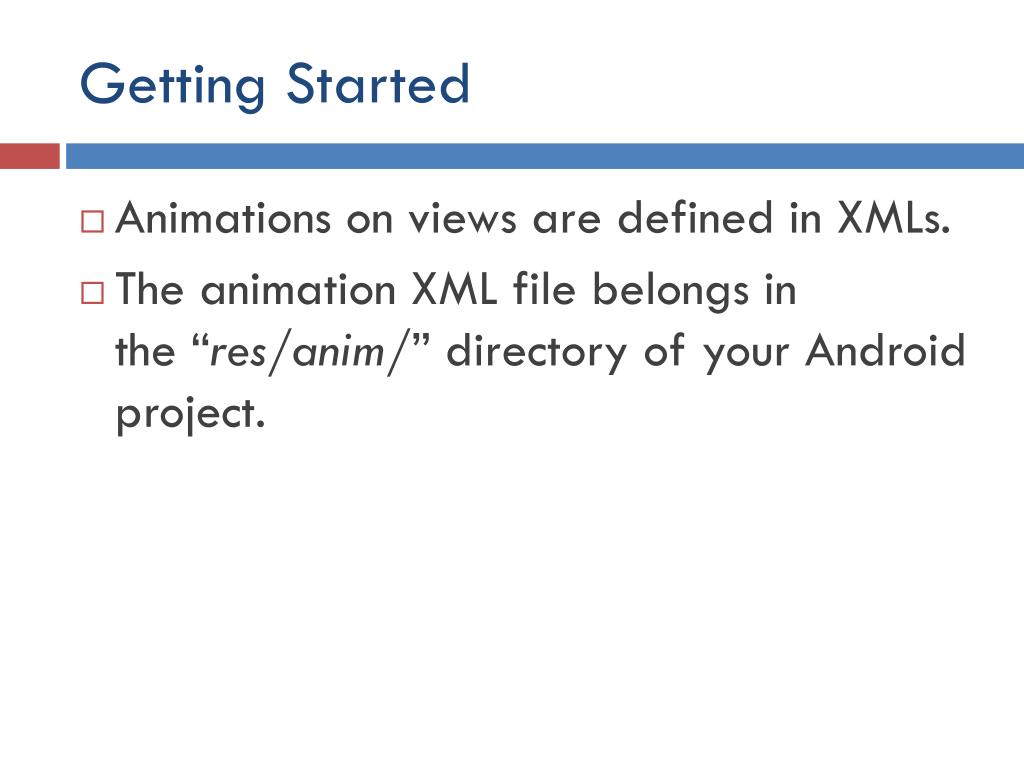 Getting Started

□ Animations on views are defined in XMLs.

□ The animation XML file belongs in the “res/anim/” directory of your Android project.